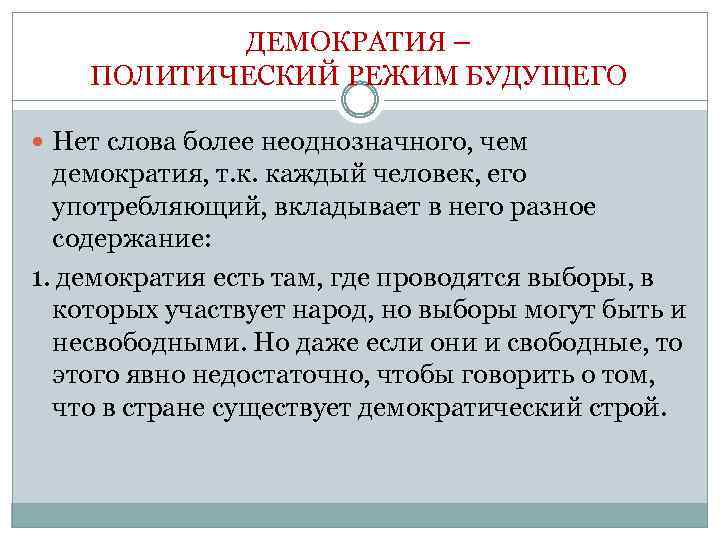 ДЕМОКРАТИЯ –
ПОЛИТИЧЕСКИЙ РЕЖИМ БУДУЩЕГО

Нет слова более неоднозначного, чем демократия, т.к. каждый человек, его употребляющий, вкладывает в него разное содержание:

1. демократия есть там, где проводятся выборы, в которых участвует народ, но выборы могут быть и несвободными. Но даже если они и свободные, то этого явно недостаточно, чтобы говорить о том, что в стране существует демократический строй.